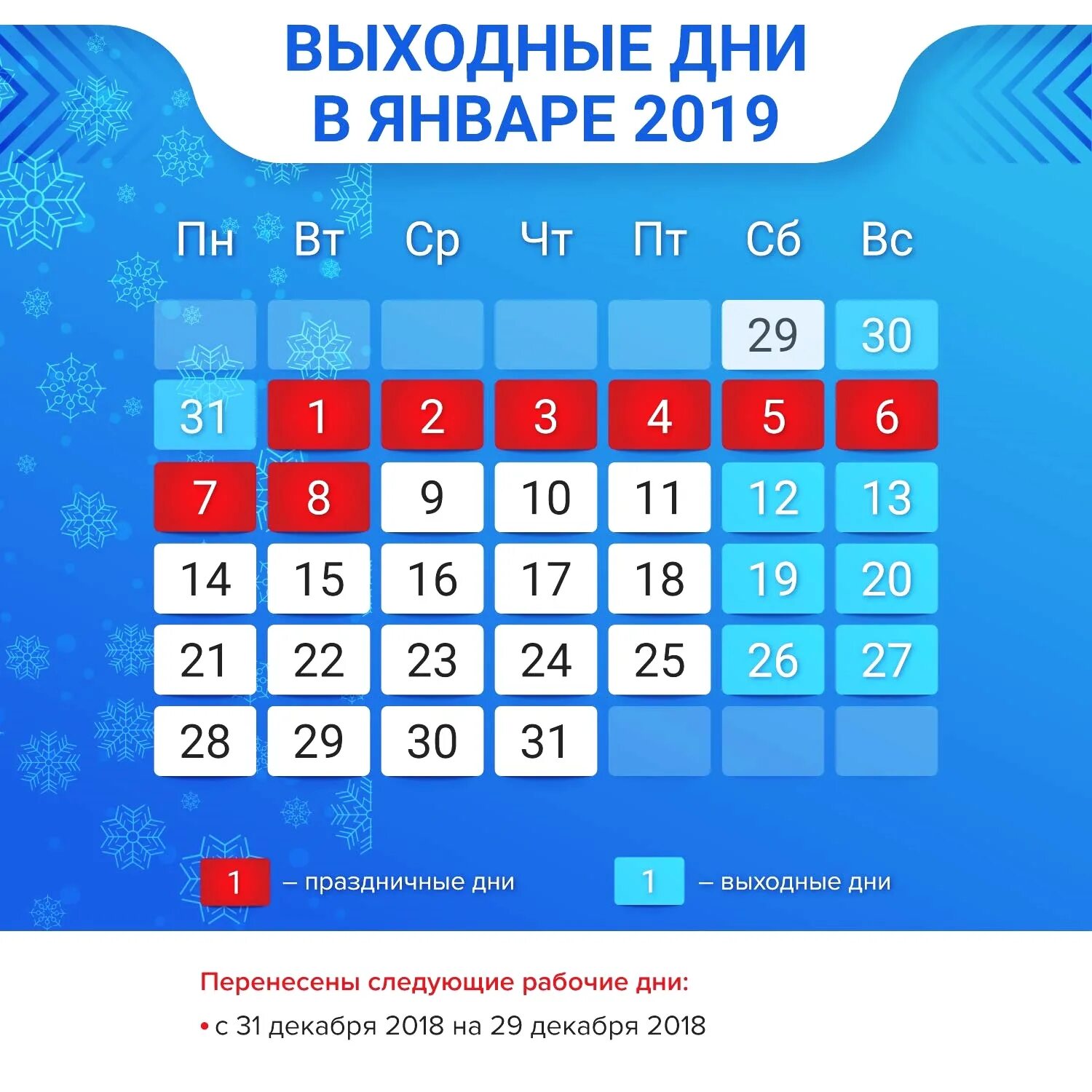 ВЫХОДНЫЕ ДНИ В ЯНВАРЕ 2019

| Пн | Вт | Ср | Чт | Пт | Сб | Вс |
|---|---|---|---|---|---|---|
| | | | | | 29 | 30 |
| 31 | 1 | 2 | 3 | 4 | 5 | 6 |
| 7 | 8 | 9 | 10 | 11 | 12 | 13 |
| 14 | 15 | 16 | 17 | 18 | 19 | 20 |
| 21 | 22 | 23 | 24 | 25 | 26 | 27 |
| 28 | 29 | 30 | 31 | | | |

1 – праздничные дни

1 – выходные дни

Перенесены следующие рабочие дни:

• с 31 декабря 2018 на 29 декабря 2018